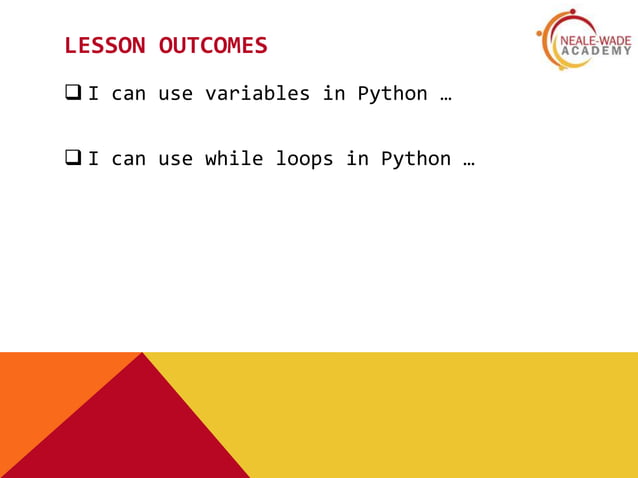 LESSON OUTCOMES

NEALE-WADE ACADEMY

❑ I can use variables in Python …

❑ I can use while loops in Python …